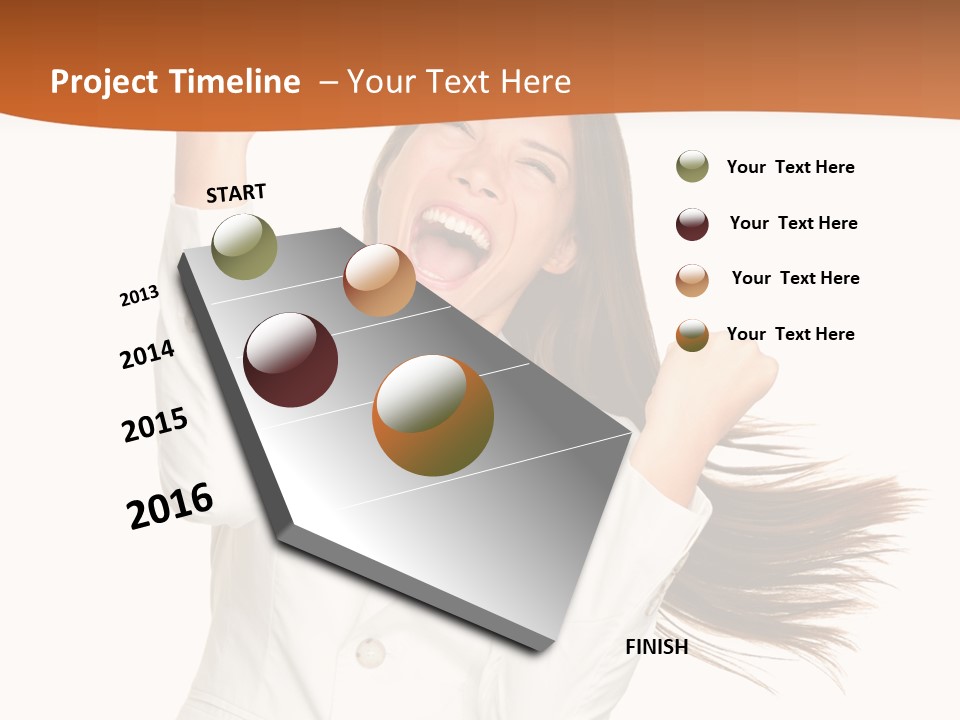 Project Timeline – Your Text Here

START

2013

2014

2015

2016

FINISH

Your Text Here

Your Text Here

Your Text Here

Your Text Here